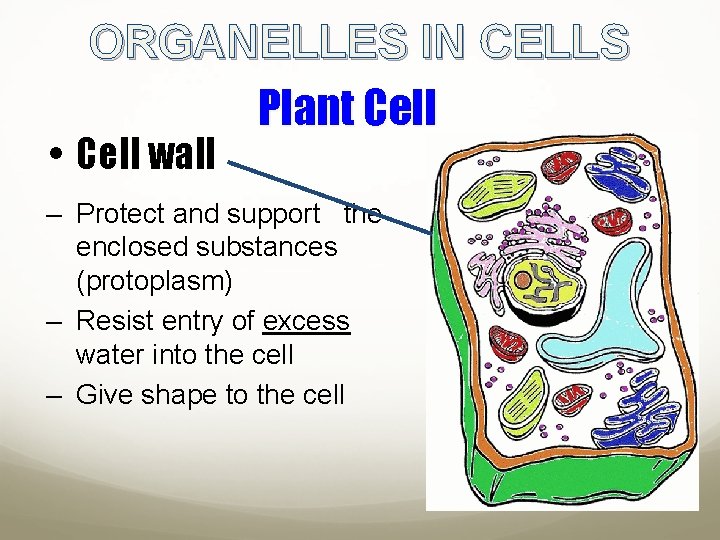 ORGANELLES IN CELLS

Plant Cell

• Cell wall

– Protect and support the enclosed substances (protoplasm)

– Resist entry of excess water into the cell

– Give shape to the cell